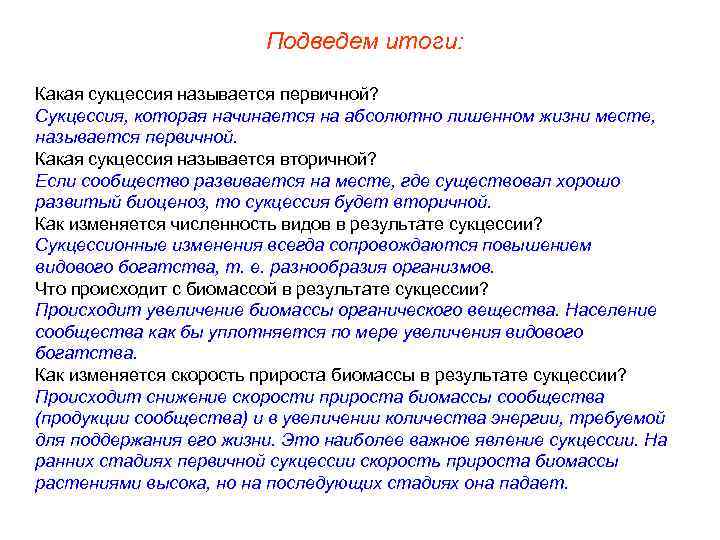 Подведем итоги:

Какая сукцессия называется первичной?
Сукцессия, которая начинается на абсолютно лишенном жизни месте, называется первичной.
Какая сукцессия называется вторичной?
Если сообщество развивается на месте, где существовал хорошо развитый биоценоз, то сукцессия будет вторичной.
Как изменяется численность видов в результате сукцессии?
Сукцессионные изменения всегда сопровождаются повышением видового богатства, т. е. разнообразия организмов.
Что происходит с биомассой в результате сукцессии?
Происходит увеличение биомассы органического вещества. Население сообщества как бы уплотняется по мере увеличения видового богатства.
Как изменяется скорость прироста биомассы в результате сукцессии?
Происходит снижение скорости прироста биомассы сообщества (продукции сообщества) и в увеличении количества энергии, требуемой для поддержания его жизни. Это наиболее важное явление сукцессии. На ранних стадиях первичной сукцессии скорость прироста биомассы растениями высока, но на последующих стадиях она падает.